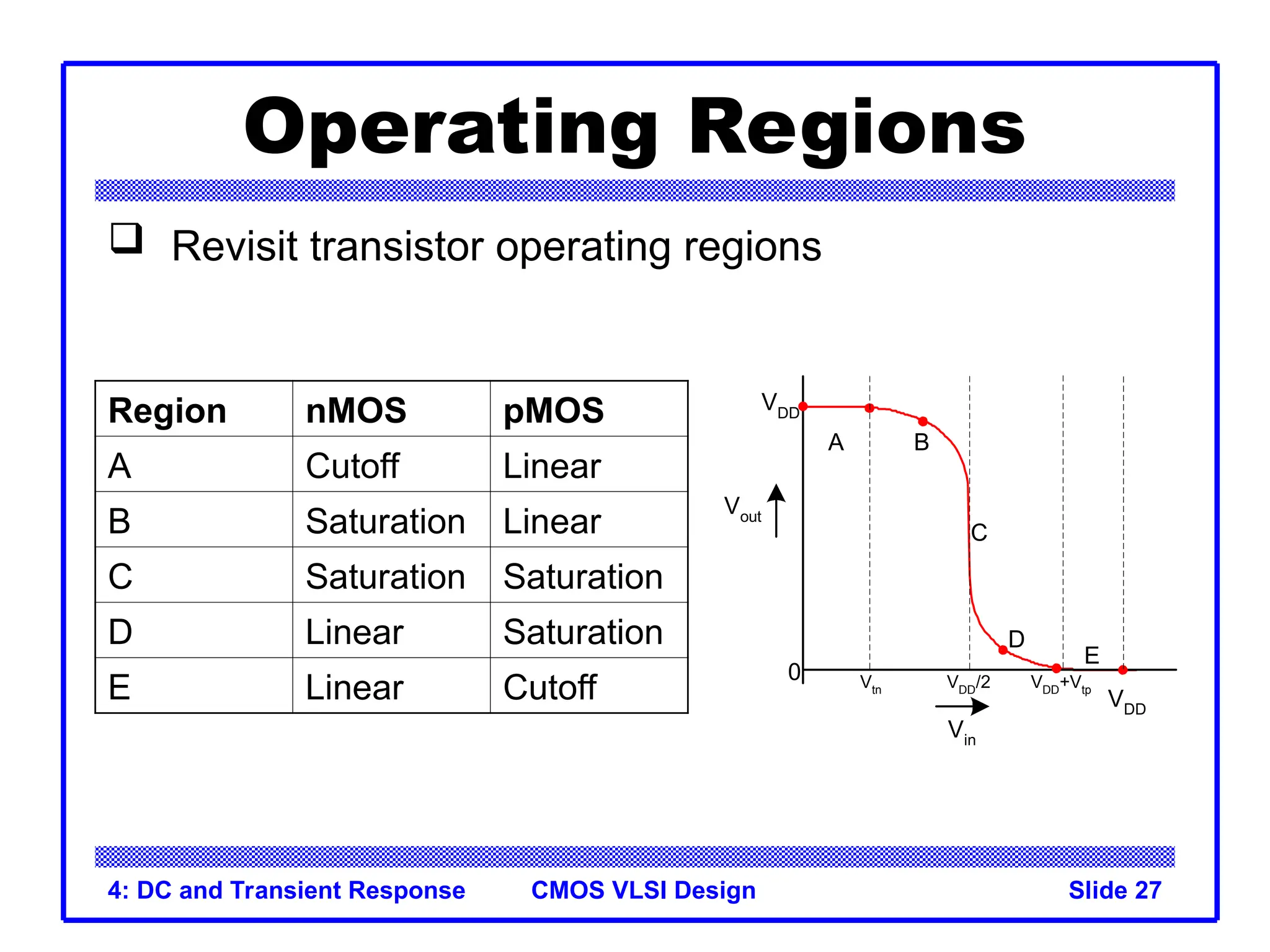 Operating Regions

❑ Revisit transistor operating regions

| Region | nMOS | pMOS |
|---|---|---|
| A | Cutoff | Linear |
| B | Saturation | Linear |
| C | Saturation | Saturation |
| D | Linear | Saturation |
| E | Linear | Cutoff |

$V_{DD}$
A
B
$V_{out}$
C
D
E
0
$V_{tn}$
$V_{DD}/2$
$V_{DD}+V_{tp}$
$V_{DD}$
$V_{in}$

4: DC and Transient Response CMOS VLSI Design Slide 27